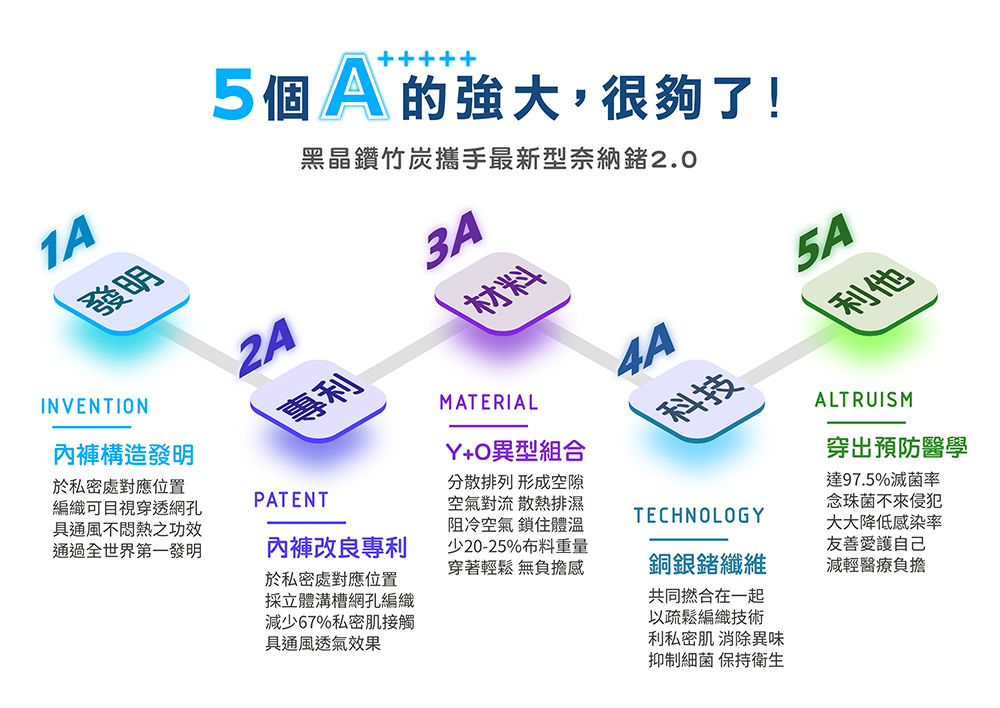 5個A+++++的強大，很夠了！

黑晶鑽竹炭攜手最新型奈納鍺2.0

1A
發明
INVENTION
內褲構造發明
於私密處對應位置
編織可目視穿透網孔
具通風不悶熱之功效
通過全世界第一發明

2A
專利
PATENT
內褲改良專利
於私密處對應位置
採立體溝槽網孔編織
減少67%私密肌接觸
具通風透氣效果

3A
材料
MATERIAL
Y+O異型組合
分散排列 形成空隙
空氣對流 散熱排濕
阻冷空氣 鎖住體溫
少20-25%布料重量
穿著輕鬆 無負擔感

4A
科技
TECHNOLOGY
銅銀鍺纖維
共同撚合在一起
以疏鬆編織技術
利私密肌 消除異味
抑制細菌 保持衛生

5A
利他
ALTRUISM
穿出預防醫學
達97.5%滅菌率
念珠菌不來侵犯
大大降低感染率
友善愛護自己
減輕醫療負擔